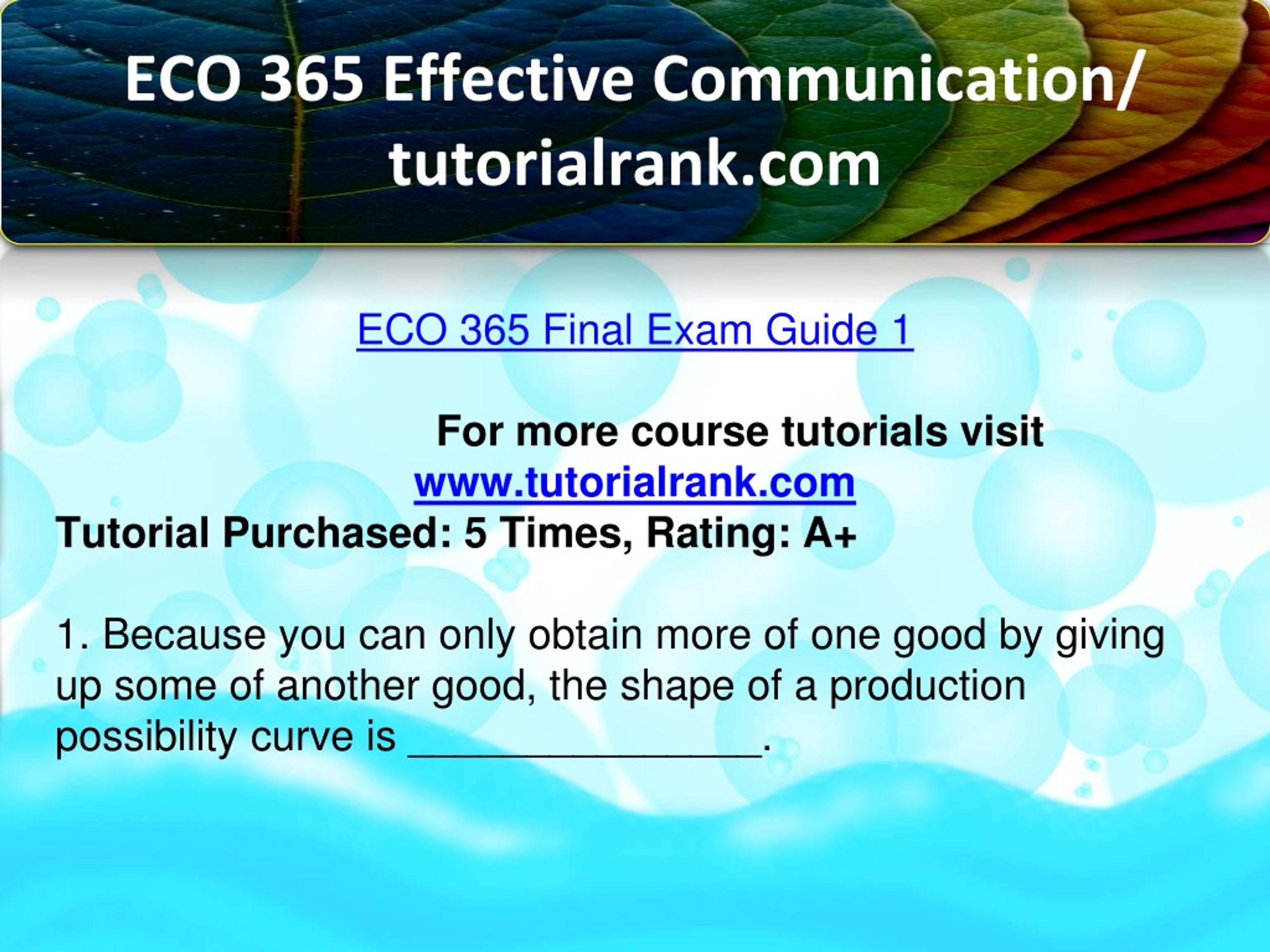 ECO 365 Effective Communication/ tutorialrank.com

ECO 365 Final Exam Guide 1

For more course tutorials visit
www.tutorialrank.com
Tutorial Purchased: 5 Times, Rating: A+

1. Because you can only obtain more of one good by giving up some of another good, the shape of a production possibility curve is ________________.